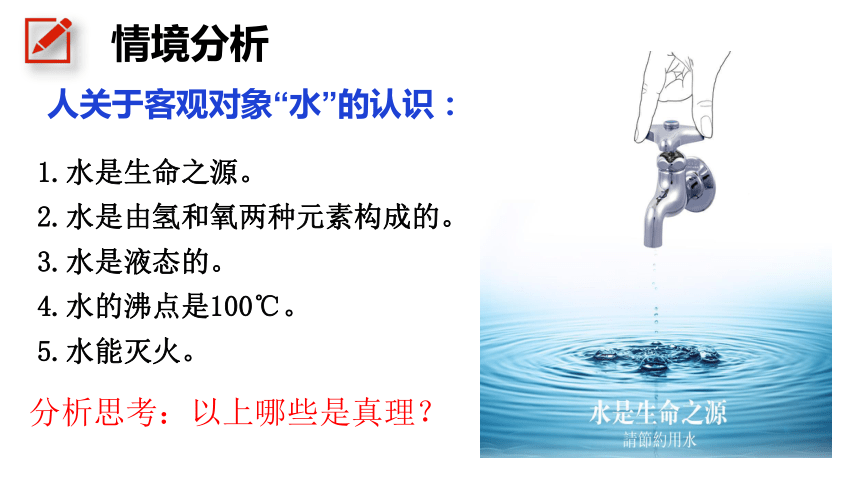 情境分析

人关于客观对象“水”的认识：

1. 水是生命之源。
2. 水是由氢和氧两种元素构成的。
3. 水是液态的。
4. 水的沸点是100℃。
5. 水能灭火。

分析思考：以上哪些是真理？

水是生命之源
請節約用水